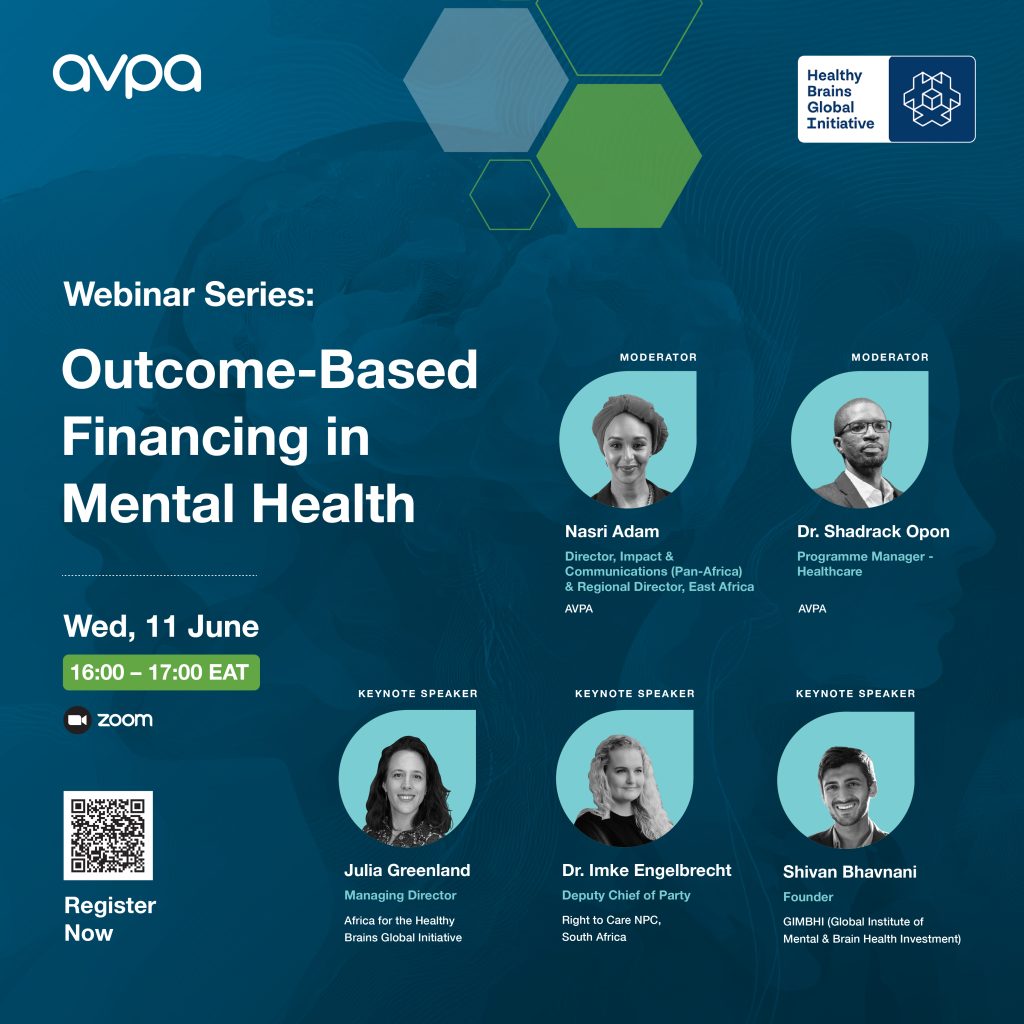 avpa

Healthy Brains Global Initiative

Webinar Series:

Outcome-Based Financing in Mental Health

Wed, 11 June

16:00 – 17:00 EAT

zoom

Register Now

MODERATOR

Nasri Adam

Director, Impact & Communications (Pan-Africa) & Regional Director, East Africa

AVPA

MODERATOR

Dr. Shadrack Opon

Programme Manager - Healthcare

AVPA

KEYNOTE SPEAKER

Julia Greenland

Managing Director

Africa for the Healthy Brains Global Initiative

KEYNOTE SPEAKER

Dr. Imke Engelbrecht

Deputy Chief of Party

Right to Care NPC, South Africa

KEYNOTE SPEAKER

Shivan Bhavnani

Founder

GIMBHI (Global Institute of Mental & Brain Health Investment)